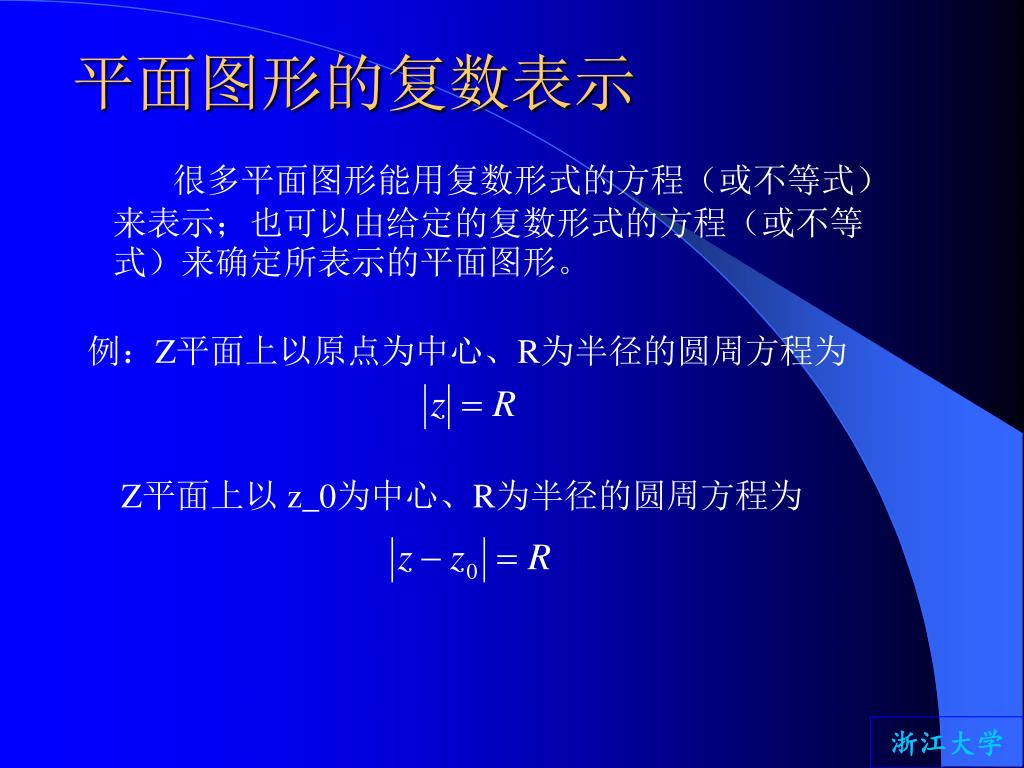 平面图形的复数表示

很多平面图形能用复数形式的方程（或不等式）来表示；也可以由给定的复数形式的方程（或不等式）来确定所表示的平面图形。

例：Z平面上以原点为中心、R为半径的圆周方程为

$|z| = R$

Z平面上以 z_0为中心、R为半径的圆周方程为

$|z - z_0| = R$

浙江大学